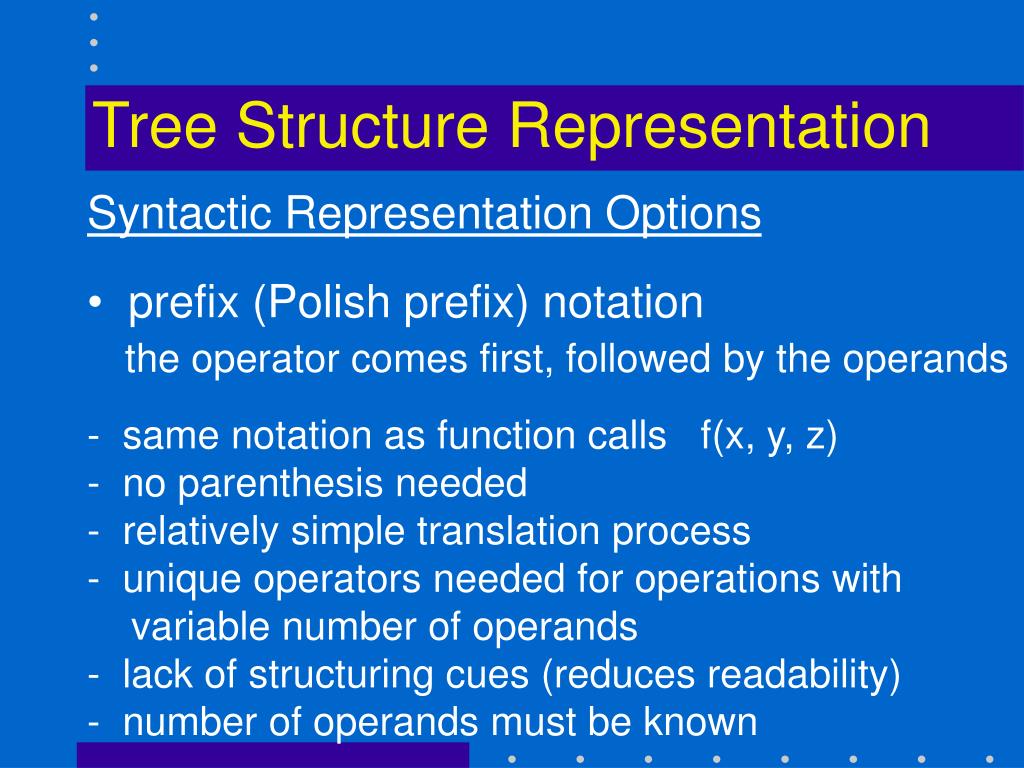 Tree Structure Representation

Syntactic Representation Options

• prefix (Polish prefix) notation
the operator comes first, followed by the operands

- same notation as function calls f(x, y, z)
- no parenthesis needed
- relatively simple translation process
- unique operators needed for operations with variable number of operands
- lack of structuring cues (reduces readability)
- number of operands must be known